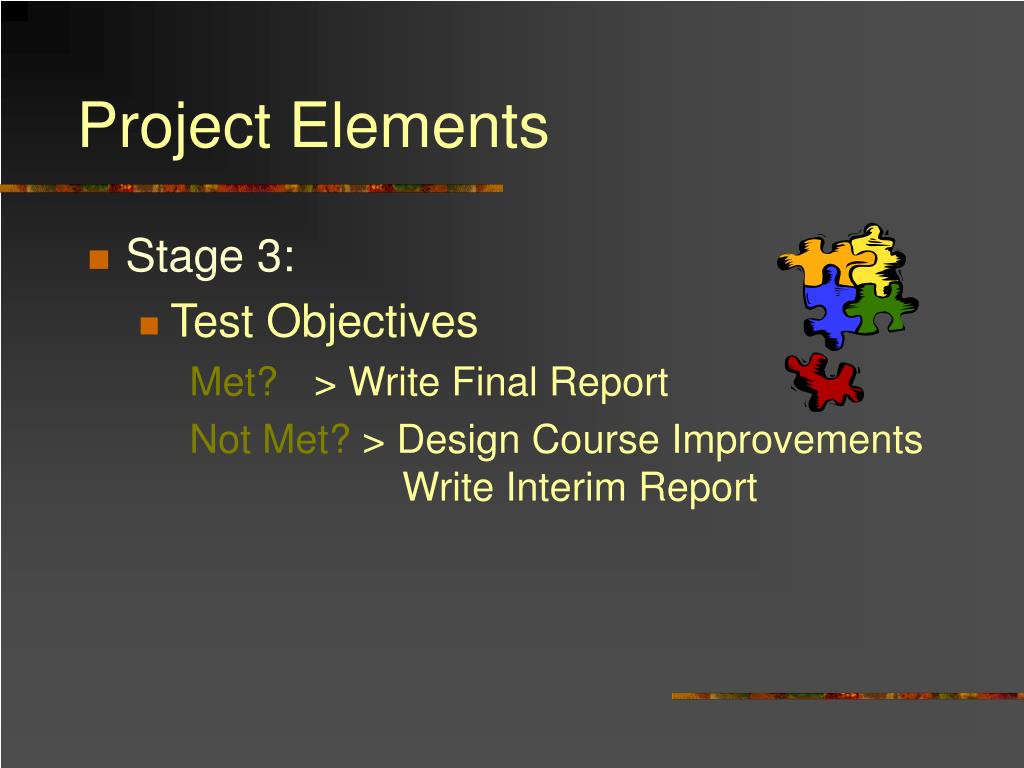 Project Elements

Stage 3:

Test Objectives

Met? > Write Final Report

Not Met? > Design Course Improvements
Write Interim Report